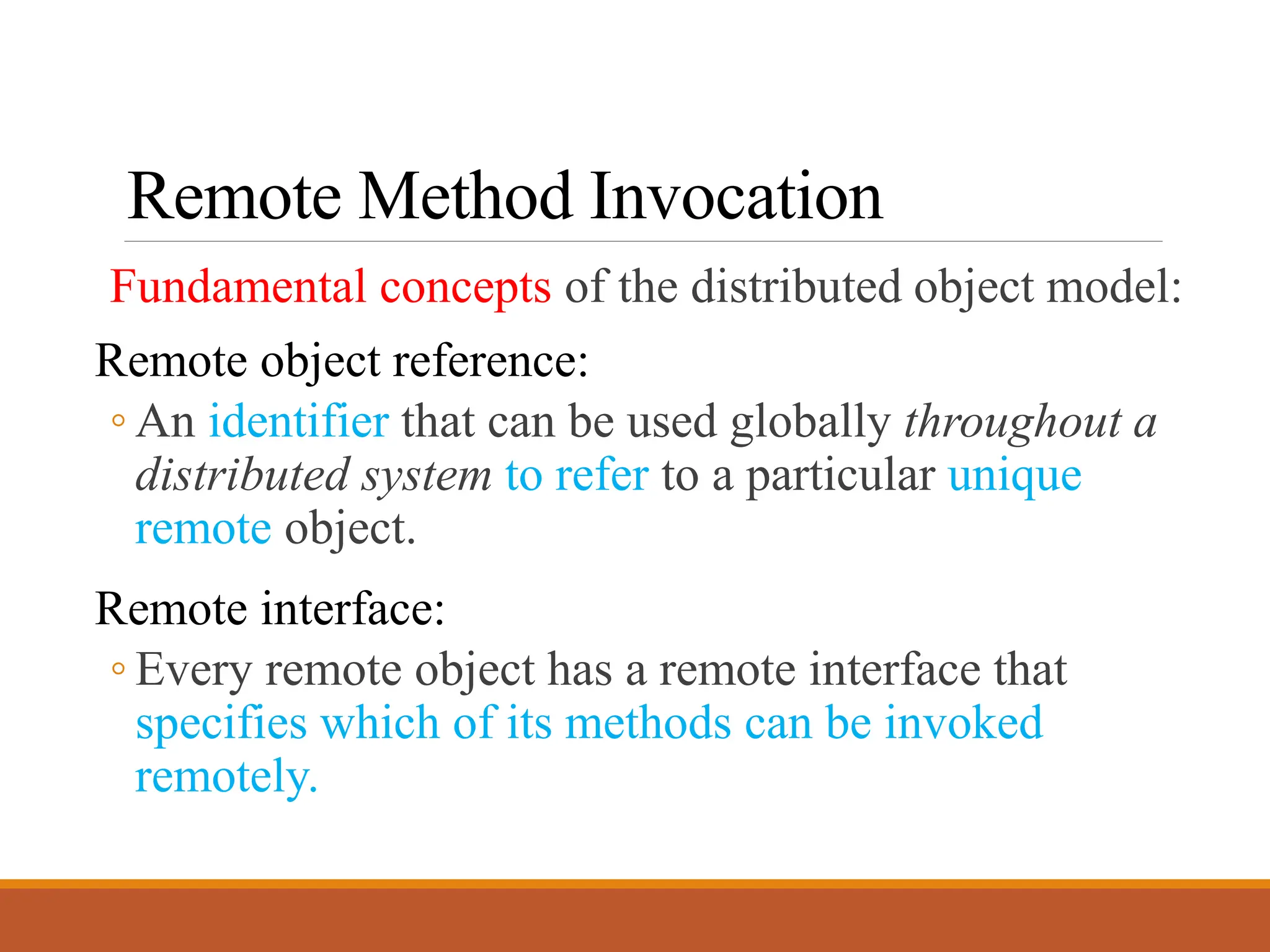 Remote Method Invocation

Fundamental concepts of the distributed object model:

Remote object reference:

◦ An identifier that can be used globally throughout a distributed system to refer to a particular unique remote object.

Remote interface:

◦ Every remote object has a remote interface that specifies which of its methods can be invoked remotely.